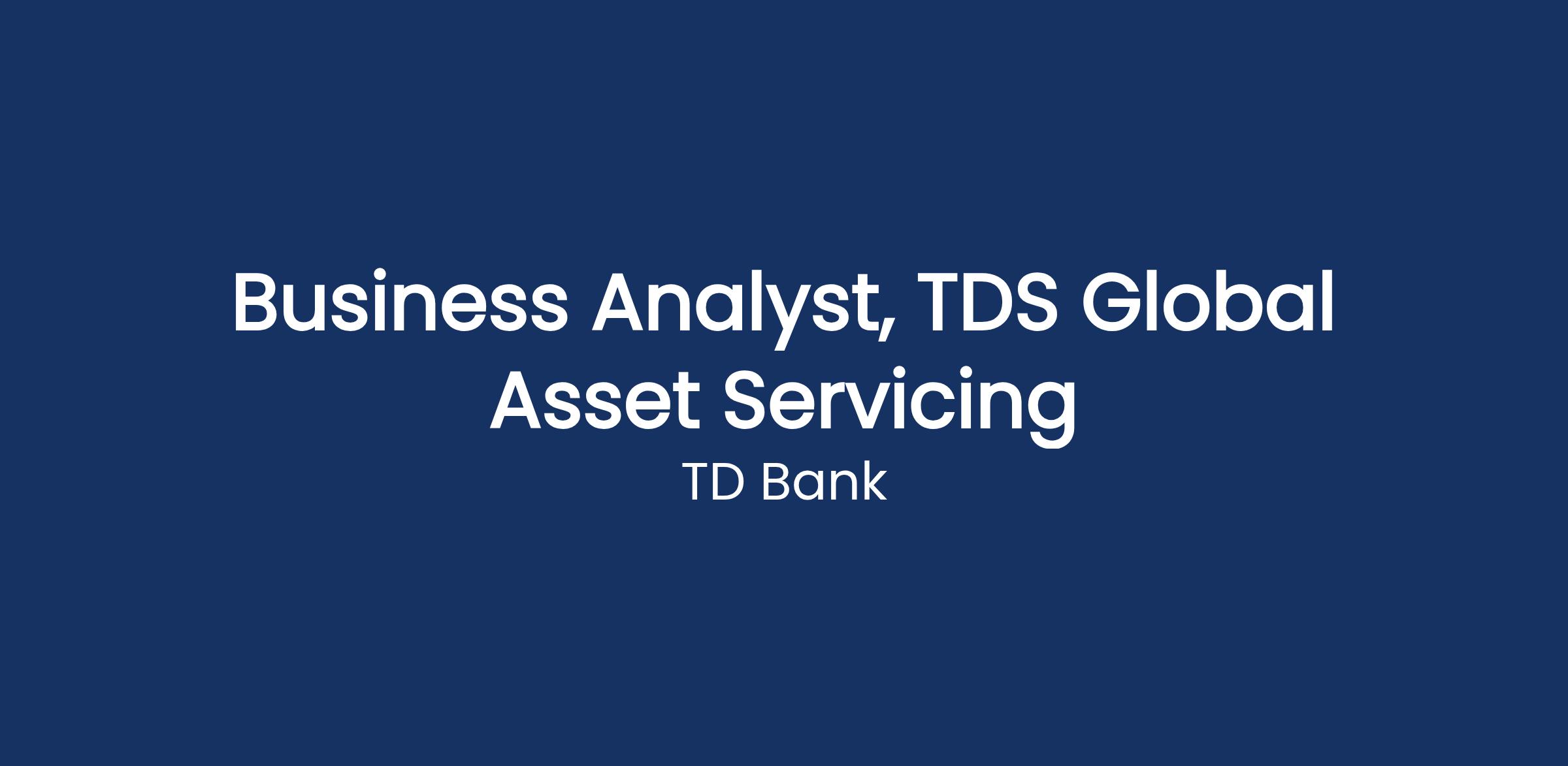 Business Analyst, TDS Global Asset Servicing

TD Bank